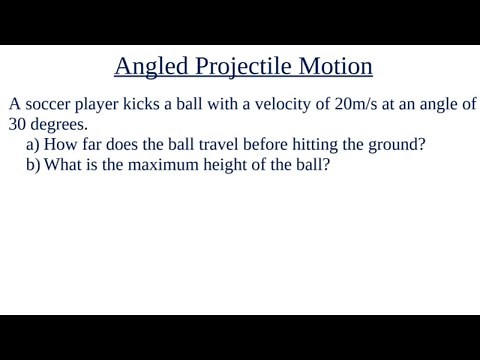 Angled Projectile Motion

A soccer player kicks a ball with a velocity of 20m/s at an angle of 30 degrees.
a) How far does the ball travel before hitting the ground?
b) What is the maximum height of the ball?